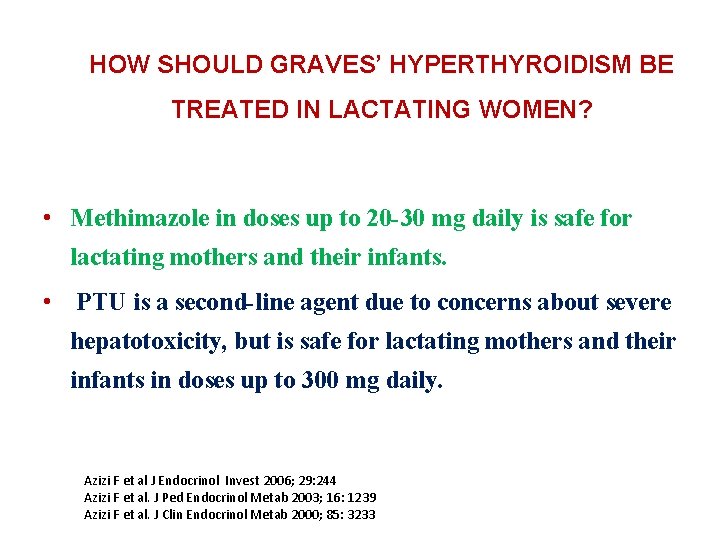 HOW SHOULD GRAVES' HYPERTHYROIDISM BE TREATED IN LACTATING WOMEN?

• Methimazole in doses up to 20-30 mg daily is safe for lactating mothers and their infants.

• PTU is a second-line agent due to concerns about severe hepatotoxicity, but is safe for lactating mothers and their infants in doses up to 300 mg daily.

Azizi F et al J Endocrinol Invest 2006; 29:244
Azizi F et al. J Ped Endocrinol Metab 2003; 16: 1239
Azizi F et al. J Clin Endocrinol Metab 2000; 85: 3233